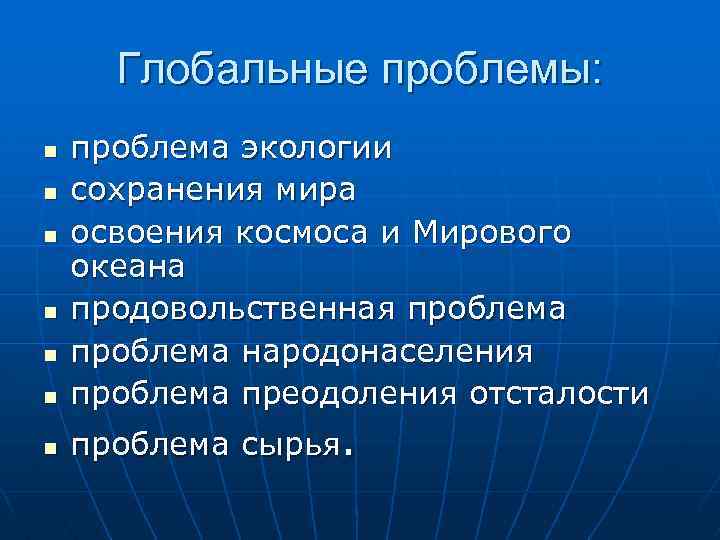 Глобальные проблемы:

- проблема экологии
- сохранения мира
- освоения космоса и Мирового океана
- продовольственная проблема
- проблема народонаселения
- проблема преодоления отсталости
- проблема сырья.